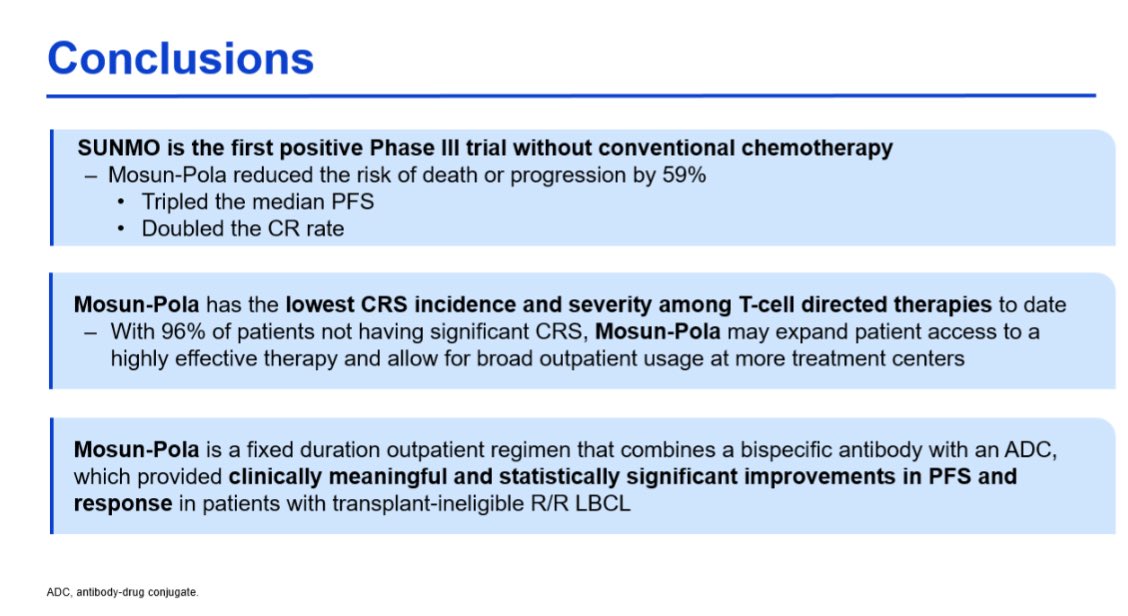 Conclusions

SUNMO is the first positive Phase III trial without conventional chemotherapy
– Mosun-Pola reduced the risk of death or progression by 59%
• Tripled the median PFS
• Doubled the CR rate

Mosun-Pola has the lowest CRS incidence and severity among T-cell directed therapies to date
– With 96% of patients not having significant CRS, Mosun-Pola may expand patient access to a highly effective therapy and allow for broad outpatient usage at more treatment centers

Mosun-Pola is a fixed duration outpatient regimen that combines a bispecific antibody with an ADC, which provided clinically meaningful and statistically significant improvements in PFS and response in patients with transplant-ineligible R/R LBCL

ADC, antibody-drug conjugate.